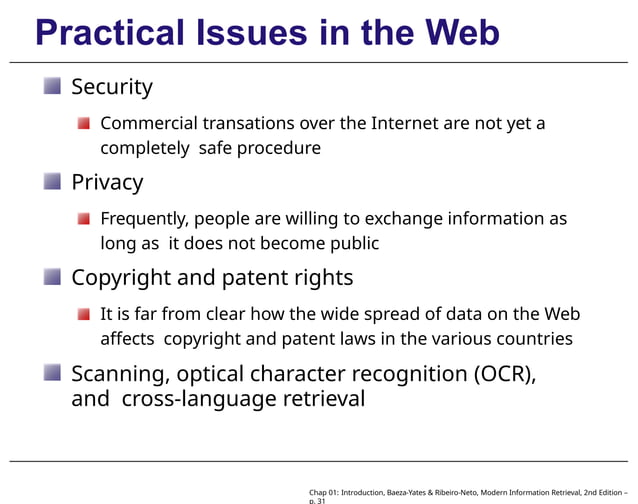 Practical Issues in the Web

Security

Commercial transations over the Internet are not yet a completely safe procedure

Privacy

Frequently, people are willing to exchange information as long as it does not become public

Copyright and patent rights

It is far from clear how the wide spread of data on the Web affects copyright and patent laws in the various countries

Scanning, optical character recognition (OCR), and cross-language retrieval

Chap 01: Introduction, Baeza-Yates & Ribeiro-Neto, Modern Information Retrieval, 2nd Edition – p. 31